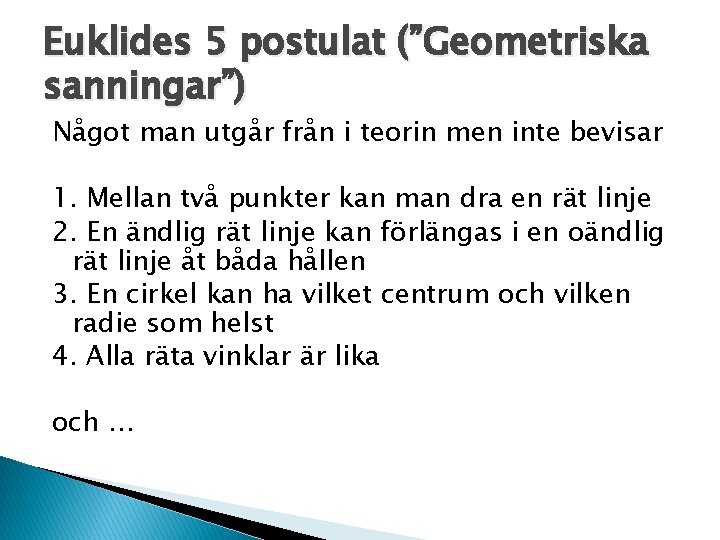 Euklides 5 postulat (”Geometriska sanningar”)

Något man utgår från i teorin men inte bevisar

1. Mellan två punkter kan man dra en rät linje
2. En ändlig rät linje kan förlängas i en oändlig rät linje åt båda hållen
3. En cirkel kan ha vilket centrum och vilken radie som helst
4. Alla räta vinklar är lika

och …